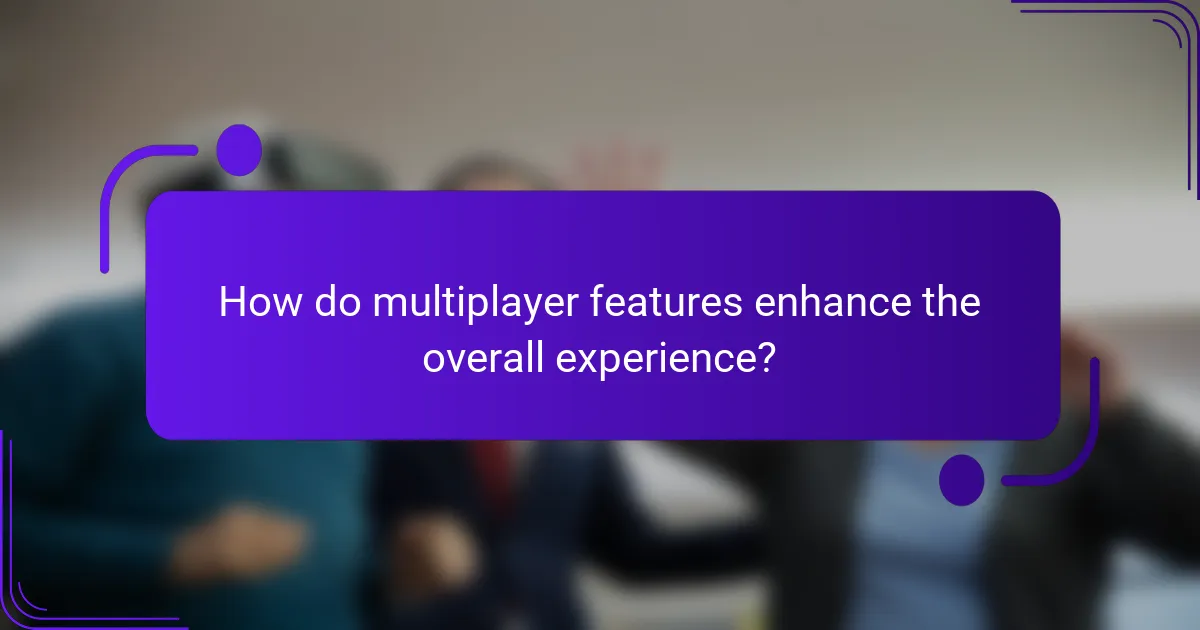 How do multiplayer features enhance the overall experience?